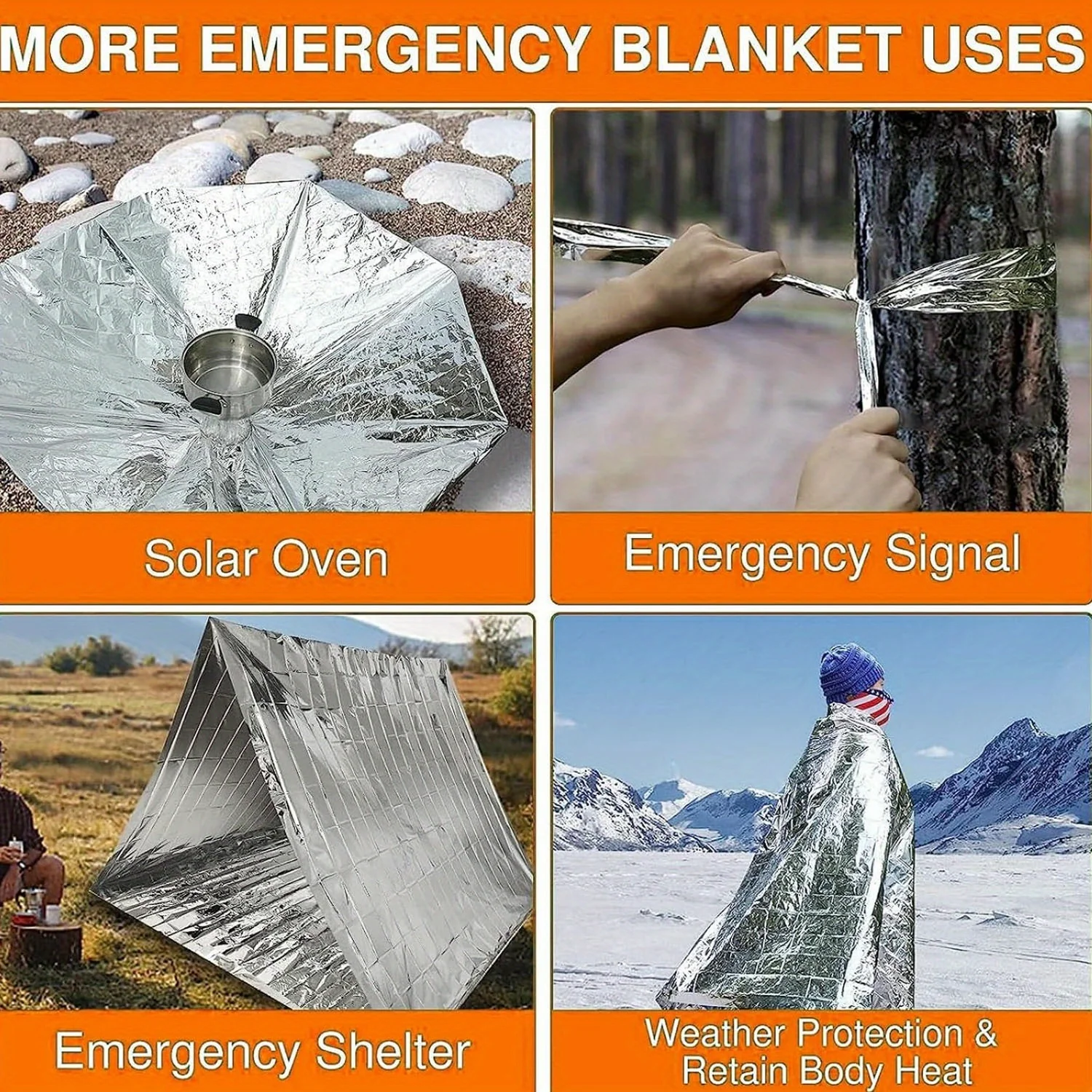 MORE EMERGENCY BLANKET USES

Solar Oven

Emergency Signal

Emergency Shelter

Weather Protection & Retain Body Heat